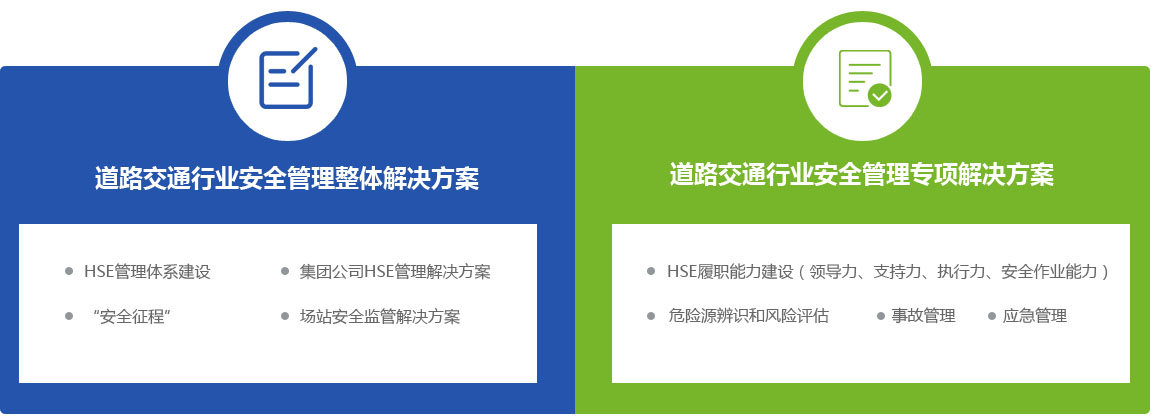 道路交通行业安全管理整体解决方案

HSE管理体系建设

集团公司HSE管理解决方案

“安全征程”

场站安全监管解决方案

道路交通行业安全管理专项解决方案

HSE履职能力建设（领导力、支持力、执行力、安全作业能力）

危险源辨识和风险评估

事故管理

应急管理